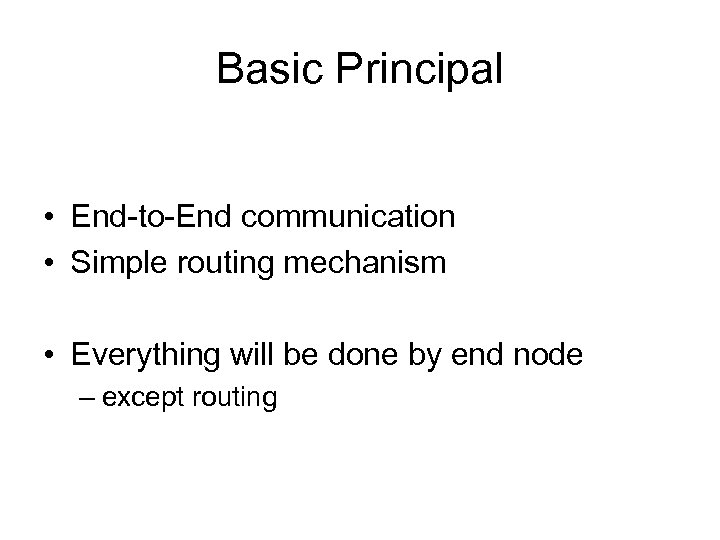 Basic Principal

• End-to-End communication
• Simple routing mechanism

• Everything will be done by end node
– except routing